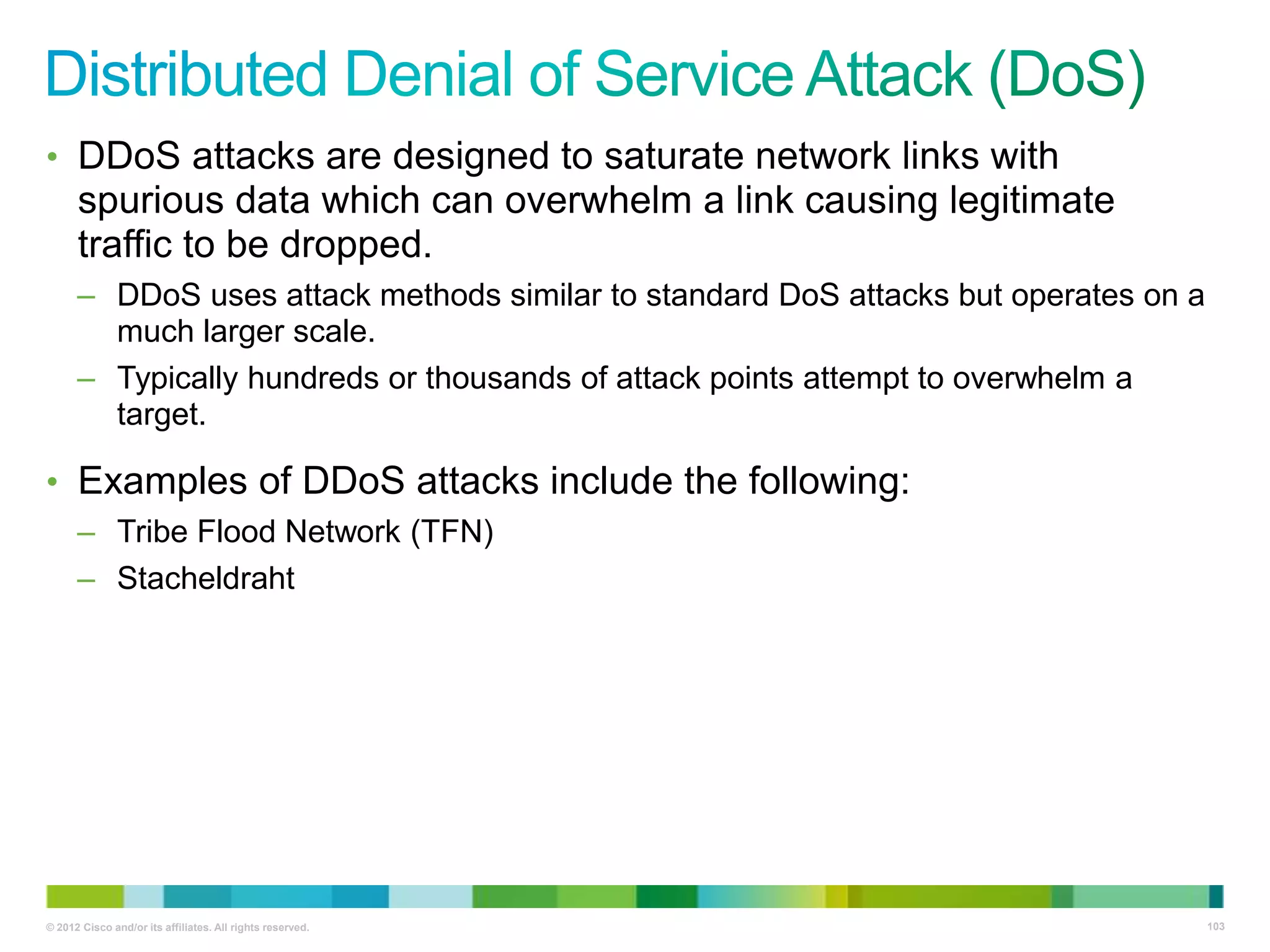 Distributed Denial of Service Attack (DoS)

• DDoS attacks are designed to saturate network links with spurious data which can overwhelm a link causing legitimate traffic to be dropped.

– DDoS uses attack methods similar to standard DoS attacks but operates on a much larger scale.

– Typically hundreds or thousands of attack points attempt to overwhelm a target.

• Examples of DDoS attacks include the following:

– Tribe Flood Network (TFN)

– Stacheldraht

© 2012 Cisco and/or its affiliates. All rights reserved.

103